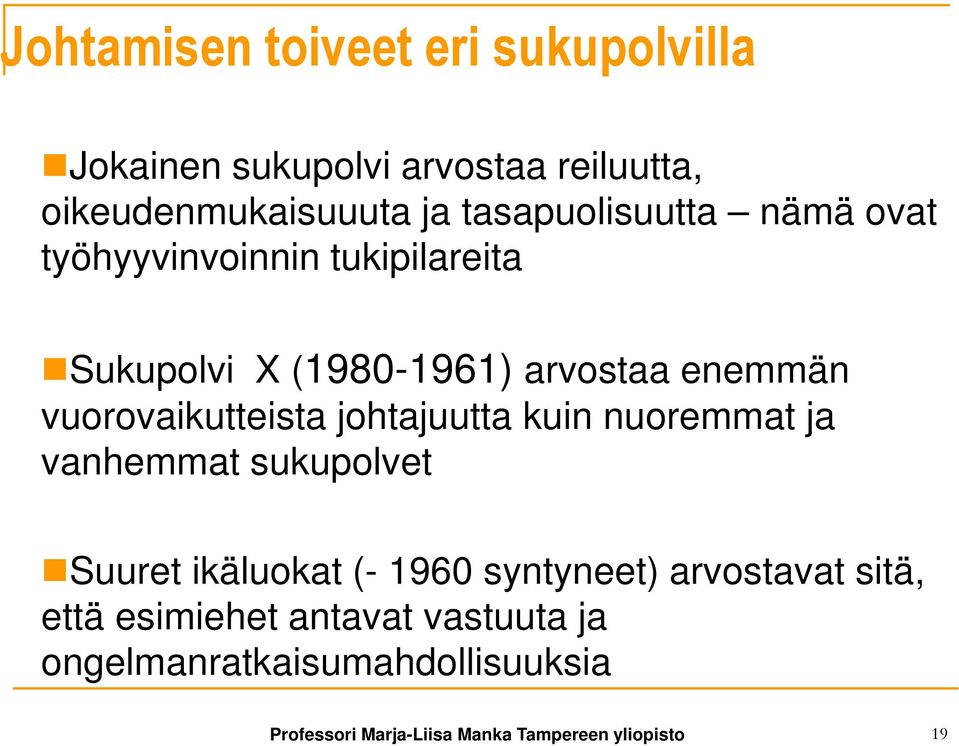 Johtamisen toiveet eri sukupolvilla

Jokainen sukupolvi arvostaa reiluutta, oikeudenmukaisuuuta ja tasapuolisuutta – nämä ovat työhyyvinvoinnin tukipilareita

Sukupolvi X (1980-1961) arvostaa enemmän vuorovaikutteista johtajuutta kuin nuoremmat ja vanhemmat sukupolvet

Suuret ikäluokat (- 1960 syntyneet) arvostavat sitä, että esimiehet antavat vastuuta ja ongelmanratkaisumahdollisuuksia

Professori Marja-Liisa Manka Tampereen yliopisto

19